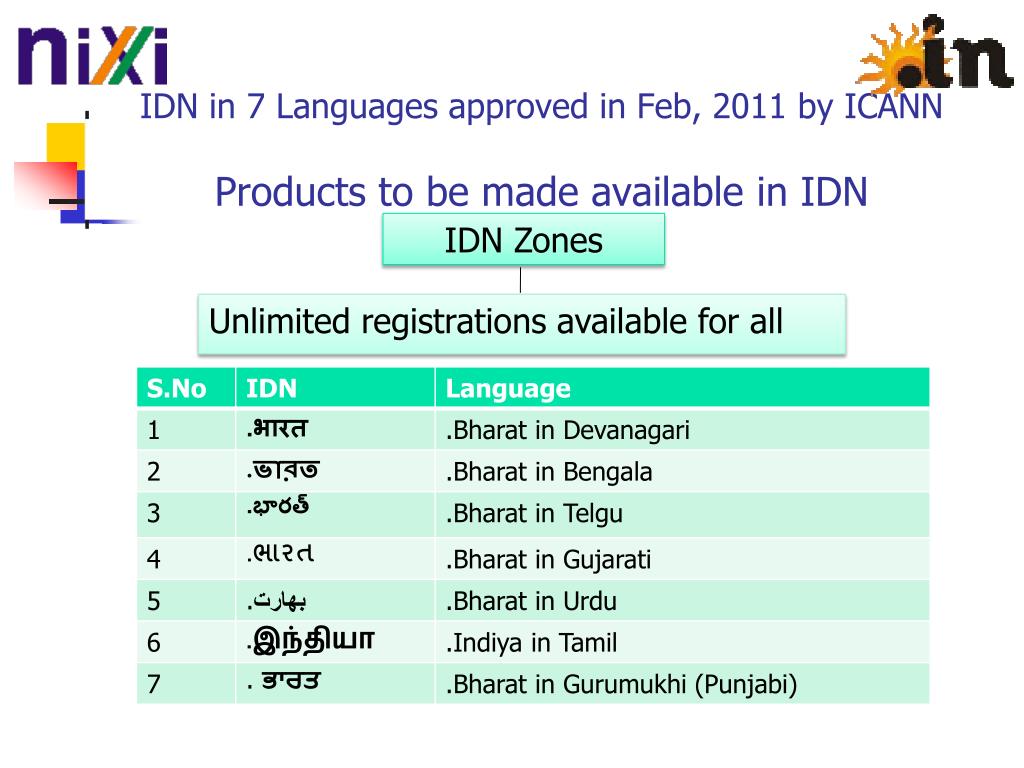 nixi

.in

IDN in 7 Languages approved in Feb, 2011 by ICANN

Products to be made available in IDN

IDN Zones

Unlimited registrations available for all

| S.No | IDN | Language |
|---|---|---|
| 1 | .भारत | .Bharat in Devanagari |
| 2 | .ভারত | .Bharat in Bengala |
| 3 | .భారత్ | .Bharat in Telgu |
| 4 | .ભારત | .Bharat in Gujarati |
| 5 | .بھارت | .Bharat in Urdu |
| 6 | .இந்தியா | .Indiya in Tamil |
| 7 | . ਭਾਰਤ | .Bharat in Gurumukhi (Punjabi) |